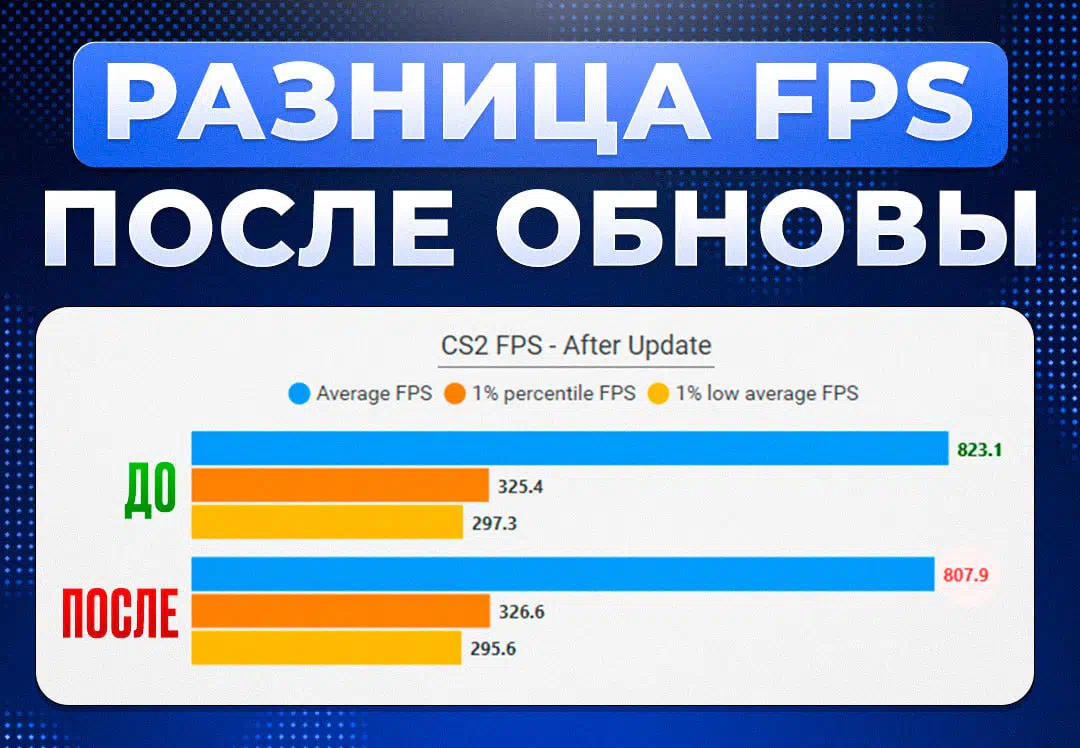 РАЗНИЦА FPS
ПОСЛЕ ОБНОВЫ

CS2 FPS - After Update

Average FPS 1% percentile FPS 1% low average FPS

ДО
823.1
325.4
297.3

ПОСЛЕ
807.9
326.6
295.6